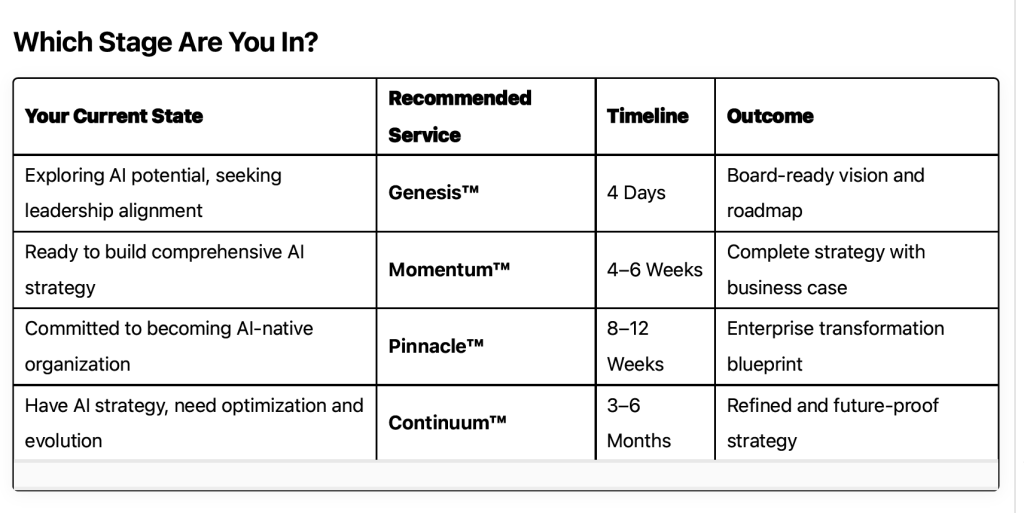 Which Stage Are You In?

| Your Current State | Recommended Service | Timeline | Outcome |
|---|---|---|---|
| Exploring AI potential, seeking leadership alignment | Genesis™ | 4 Days | Board-ready vision and roadmap |
| Ready to build comprehensive AI strategy | Momentum™ | 4–6 Weeks | Complete strategy with business case |
| Committed to becoming AI-native organization | Pinnacle™ | 8–12 Weeks | Enterprise transformation blueprint |
| Have AI strategy, need optimization and evolution | Continuum™ | 3–6 Months | Refined and future-proof strategy |